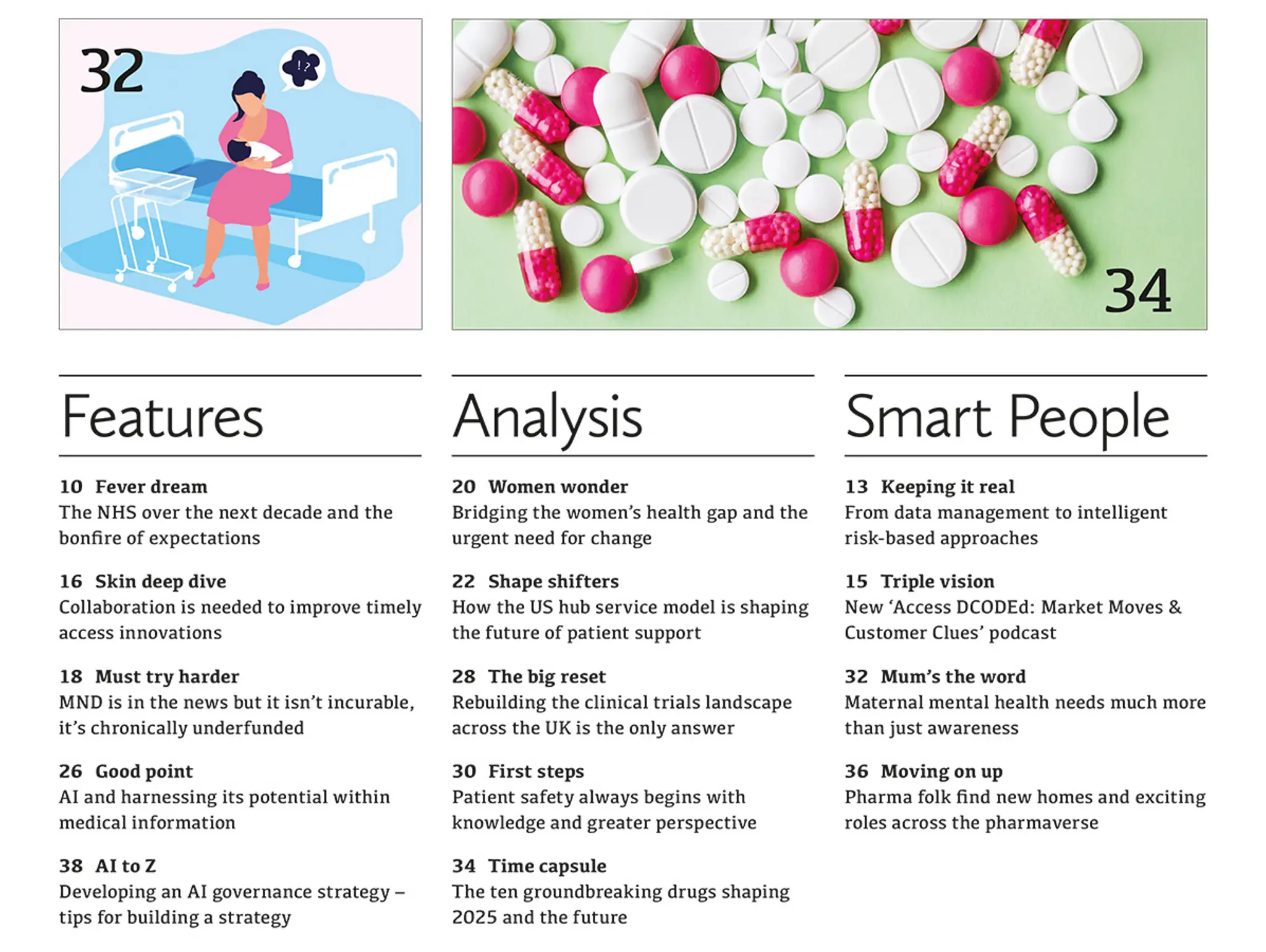 32

!?

34

Features

10 Fever dream
The NHS over the next decade and the bonfire of expectations

16 Skin deep dive
Collaboration is needed to improve timely access innovations

18 Must try harder
MND is in the news but it isn't incurable, it's chronically underfunded

26 Good point
AI and harnessing its potential within medical information

38 AI to Z
Developing an AI governance strategy – tips for building a strategy

Analysis

20 Women wonder
Bridging the women's health gap and the urgent need for change

22 Shape shifters
How the US hub service model is shaping the future of patient support

28 The big reset
Rebuilding the clinical trials landscape across the UK is the only answer

30 First steps
Patient safety always begins with knowledge and greater perspective

34 Time capsule
The ten groundbreaking drugs shaping 2025 and the future

Smart People

13 Keeping it real
From data management to intelligent risk-based approaches

15 Triple vision
New 'Access DCODEd: Market Moves & Customer Clues' podcast

32 Mum's the word
Maternal mental health needs much more than just awareness

36 Moving on up
Pharma folk find new homes and exciting roles across the pharmaverse